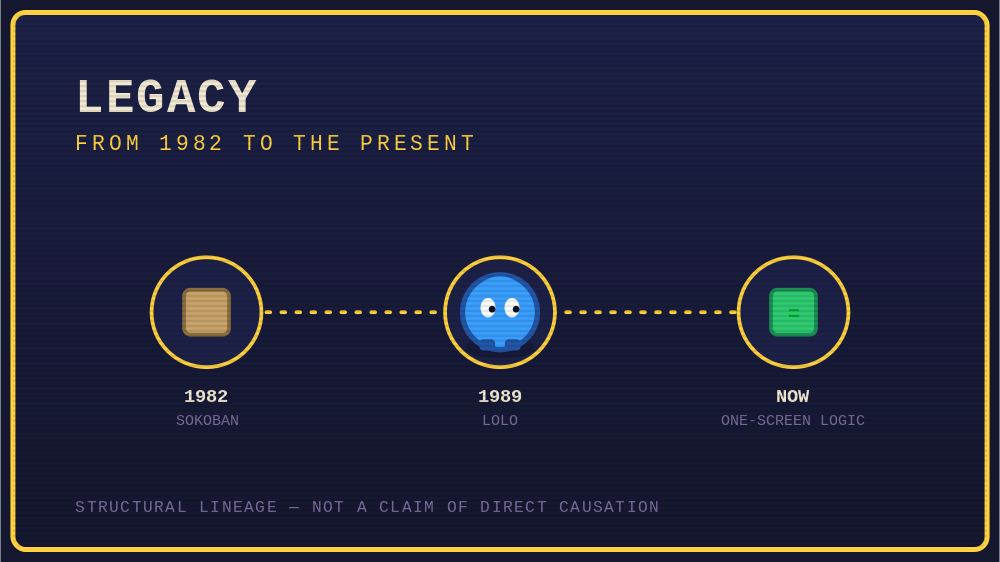 LEGACY

FROM 1982 TO THE PRESENT

1982
SOKOBAN

1989
LOLO

NOW
ONE-SCREEN LOGIC

STRUCTURAL LINEAGE — NOT A CLAIM OF DIRECT CAUSATION